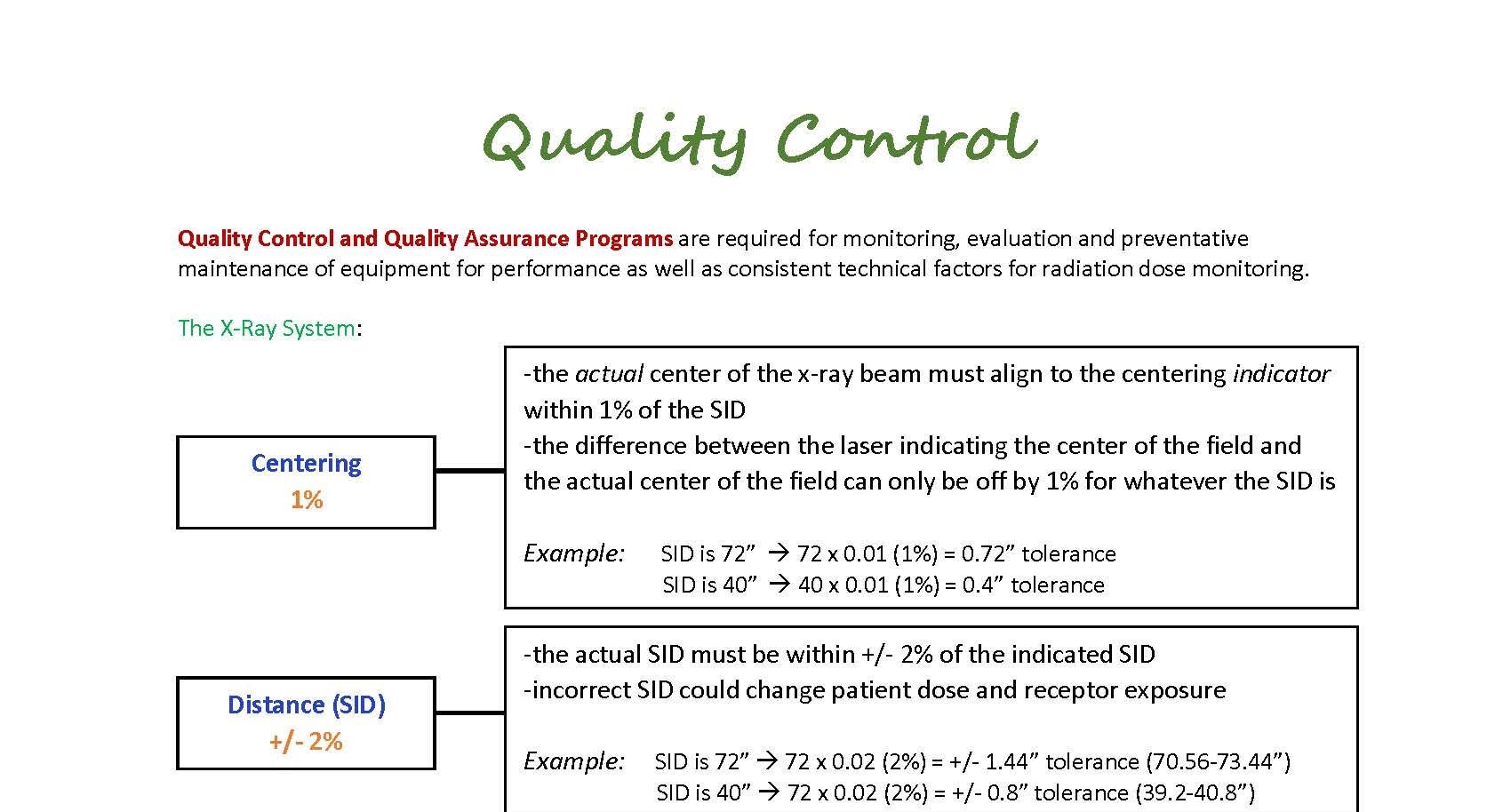 Quality Control

Quality Control and Quality Assurance Programs are required for monitoring, evaluation and preventative maintenance of equipment for performance as well as consistent technical factors for radiation dose monitoring.

The X-Ray System:

Centering
1%

-the actual center of the x-ray beam must align to the centering indicator within 1% of the SID
-the difference between the laser indicating the center of the field and the actual center of the field can only be off by 1% for whatever the SID is

Example: SID is 72” → 72 x 0.01 (1%) = 0.72” tolerance
SID is 40” → 40 x 0.01 (1%) = 0.4” tolerance

Distance (SID)
+/- 2%

-the actual SID must be within +/- 2% of the indicated SID
-incorrect SID could change patient dose and receptor exposure

Example: SID is 72” → 72 x 0.02 (2%) = +/- 1.44” tolerance (70.56-73.44”)
SID is 40” → 72 x 0.02 (2%) = +/- 0.8” tolerance (39.2-40.8”)